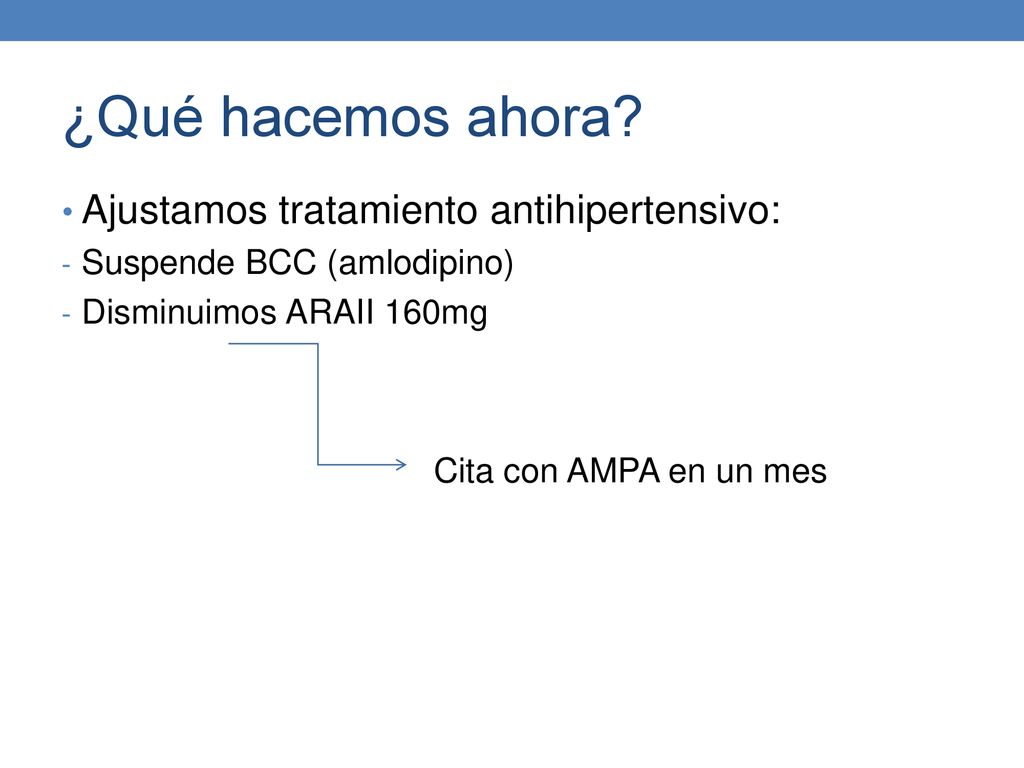 ¿Qué hacemos ahora?

• Ajustamos tratamiento antihipertensivo:
- Suspende BCC (amlodipino)
- Disminuimos ARAII 160mg

Cita con AMPA en un mes